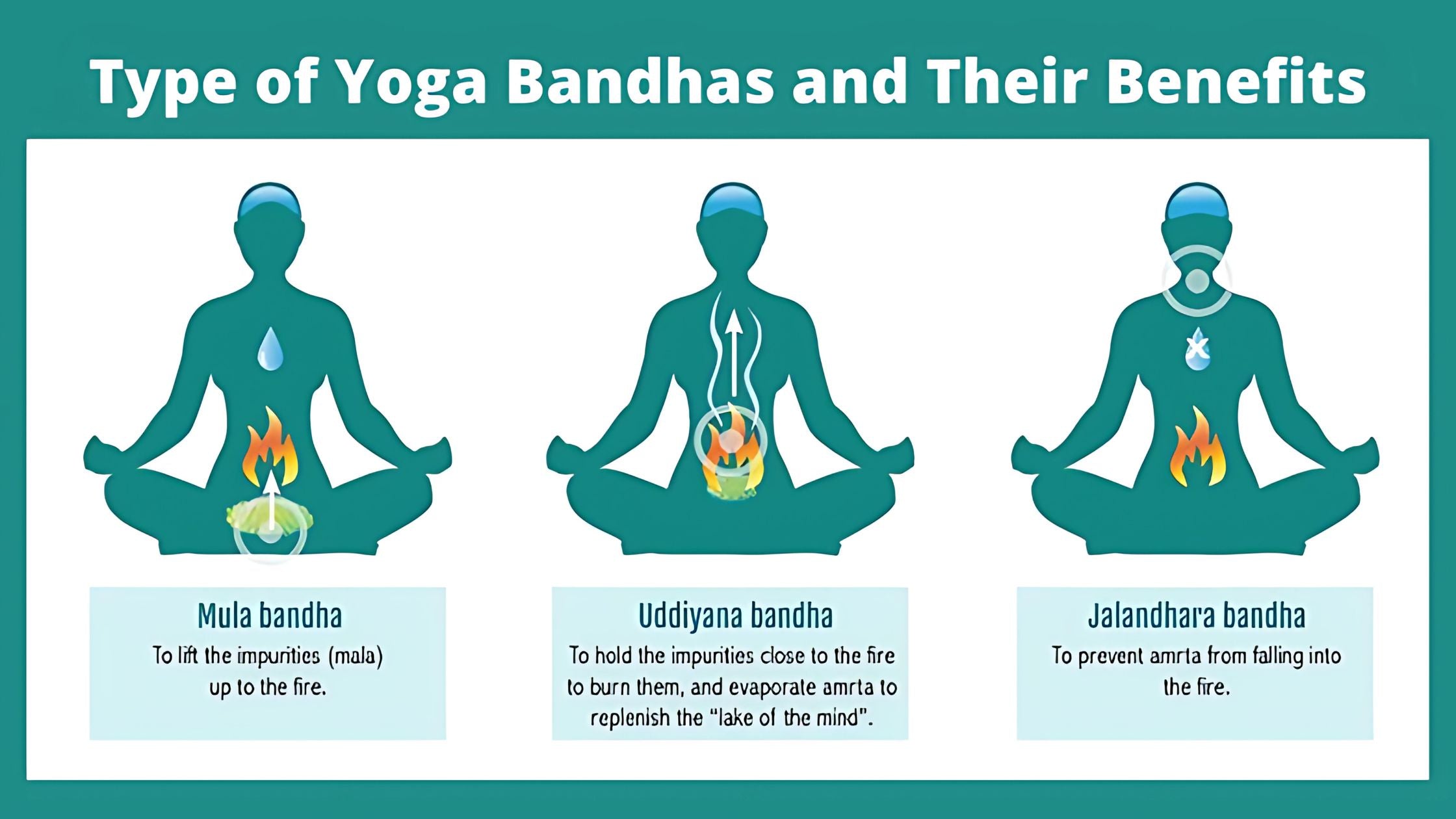 Type of Yoga Bandhas and Their Benefits

Mula bandha
To lift the impurities (mala) up to the fire.

Uddiyana bandha
To hold the impurities close to the fire to burn them, and evaporate amrta to replenish the "lake of the mind".

Jalandhara bandha
To prevent amrta from falling into the fire.